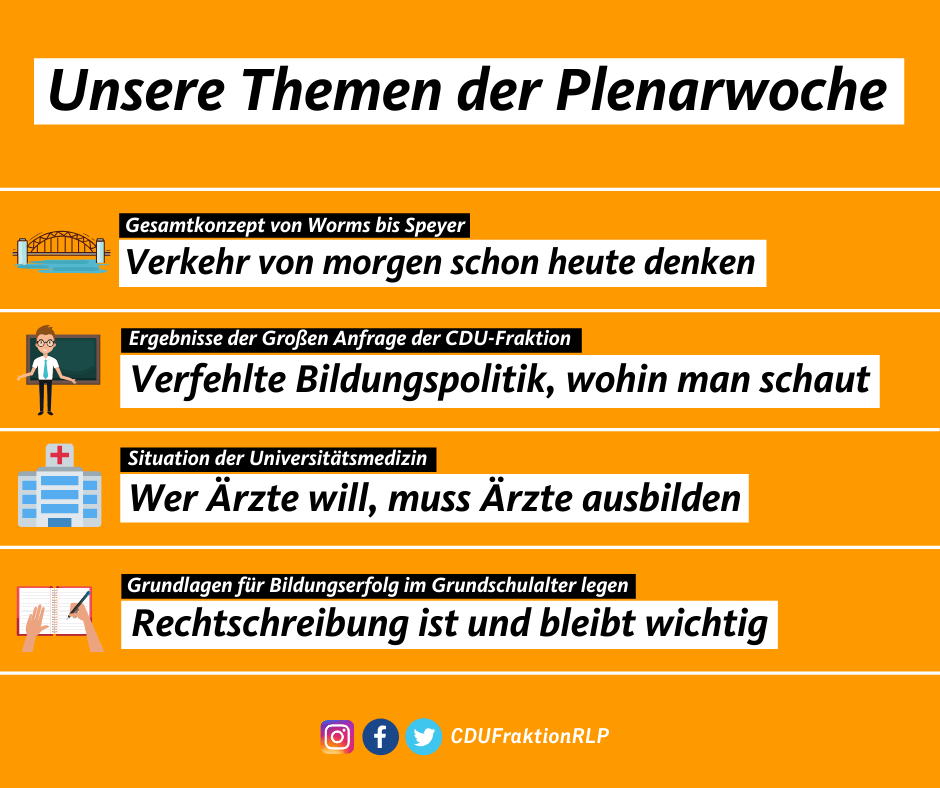 Unsere Themen der Plenarwoche

Gesamtkonzept von Worms bis Speyer
Verkehr von morgen schon heute denken

Ergebnisse der Großen Anfrage der CDU-Fraktion
Verfehlte Bildungspolitik, wohin man schaut

Situation der Universitätsmedizin
Wer Ärzte will, muss Ärzte ausbilden

Grundlagen für Bildungserfolg im Grundschulalter legen
Rechtschreibung ist und bleibt wichtig

CDUFraktionRLP